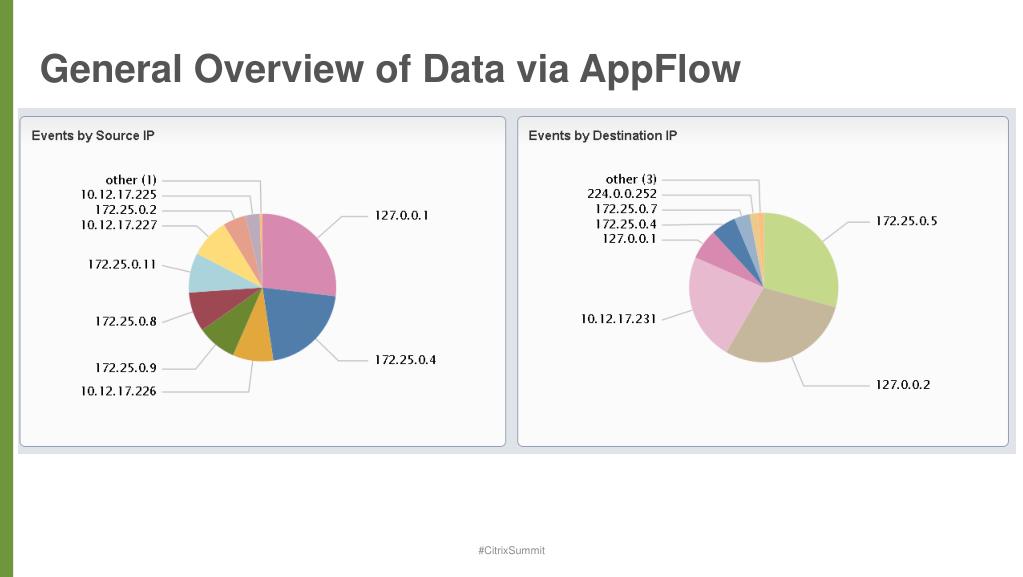 General Overview of Data via AppFlow

Events by Source IP

other (1)
10.12.17.225
172.25.0.2
10.12.17.227
172.25.0.11
172.25.0.8
172.25.0.9
10.12.17.226
127.0.0.1
172.25.0.4

Events by Destination IP

other (3)
224.0.0.252
172.25.0.7
172.25.0.4
127.0.0.1
10.12.17.231
172.25.0.5
127.0.0.2

#CitrixSummit